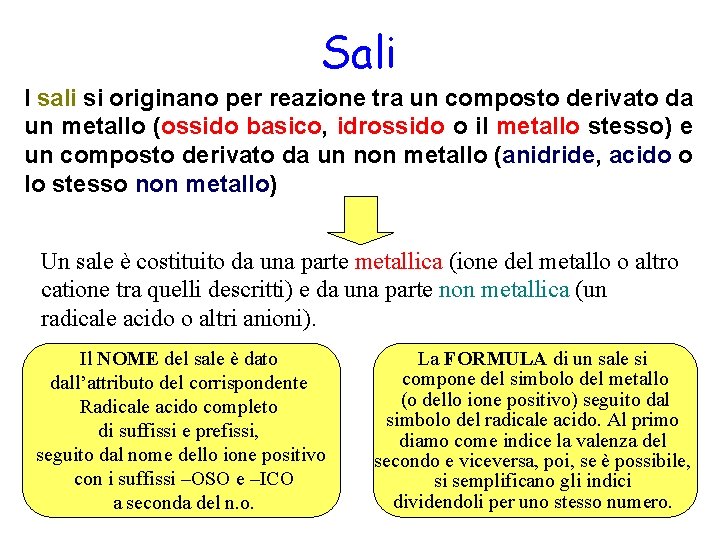 Sali

I sali si originano per reazione tra un composto derivato da un metallo (ossido basico, idrossido o il metallo stesso) e un composto derivato da un non metallo (anidride, acido o lo stesso non metallo)

Un sale è costituito da una parte metallica (ione del metallo o altro catione tra quelli descritti) e da una parte non metallica (un radicale acido o altri anioni).

Il NOME del sale è dato dall'attributo del corrispondente Radicale acido completo di suffissi e prefissi, seguito dal nome dello ione positivo con i suffissi –OSO e –ICO a seconda del n.o.

La FORMULA di un sale si compone del simbolo del metallo (o dello ione positivo) seguito dal simbolo del radicale acido. Al primo diamo come indice la valenza del secondo e viceversa, poi, se è possibile, si semplificano gli indici dividendoli per uno stesso numero.